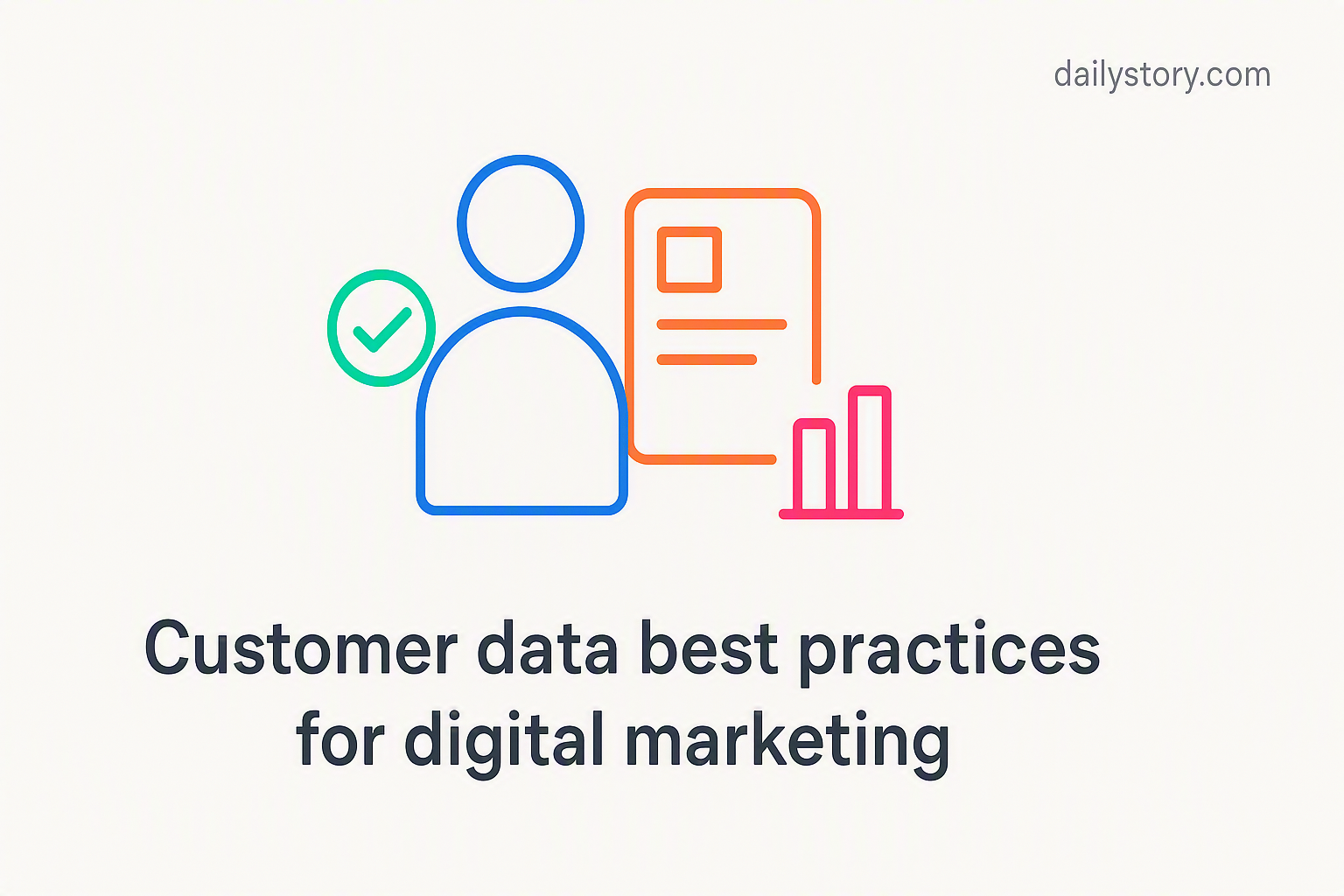 dailystory.com

Customer data best practices for digital marketing